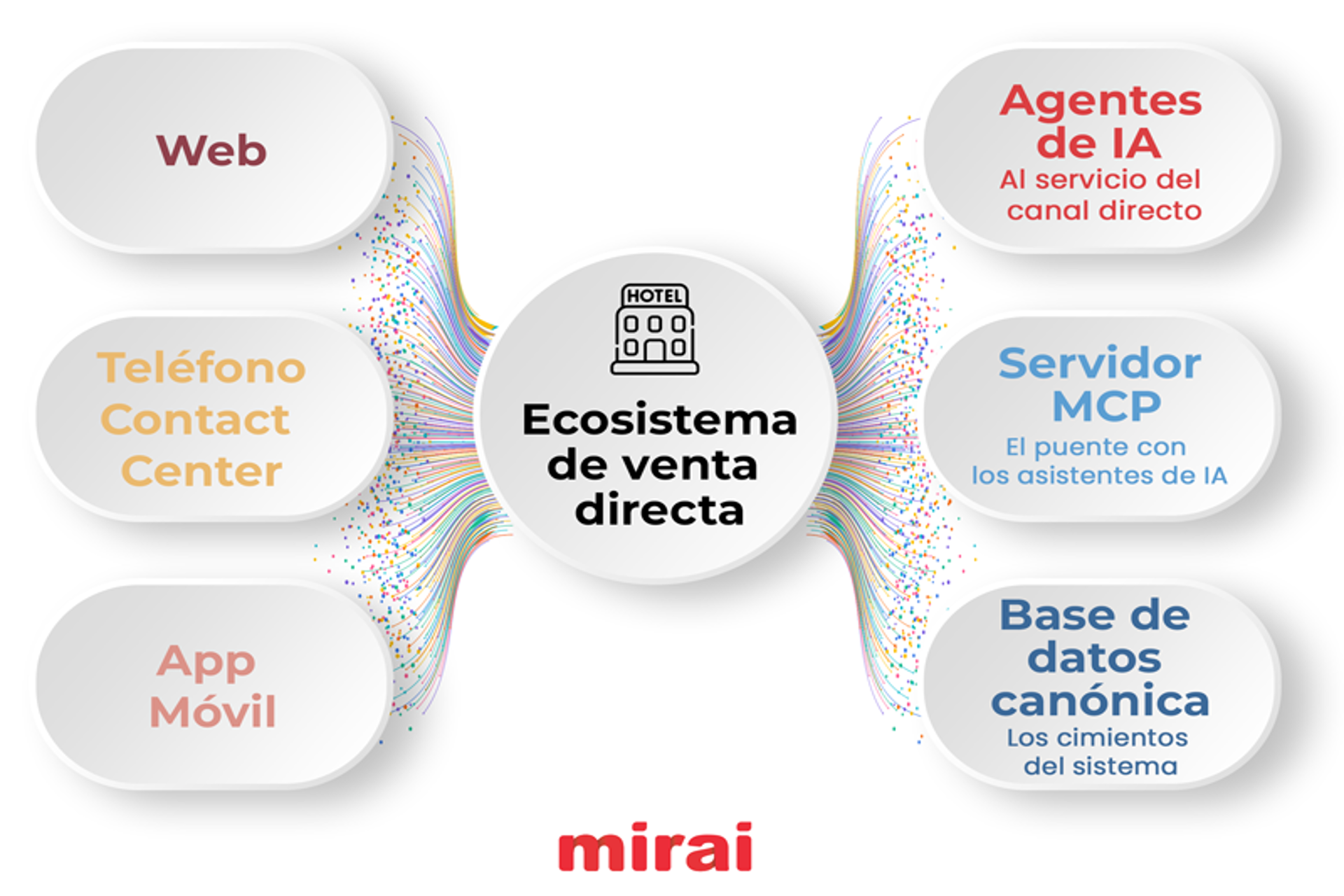 Web

Teléfono Contact Center

App Móvil

HOTEL

Ecosistema de venta directa

Agentes de IA
Al servicio del canal directo

Servidor MCP
El puente con los asistentes de IA

Base de datos canónica
Los cimientos del sistema

mirai